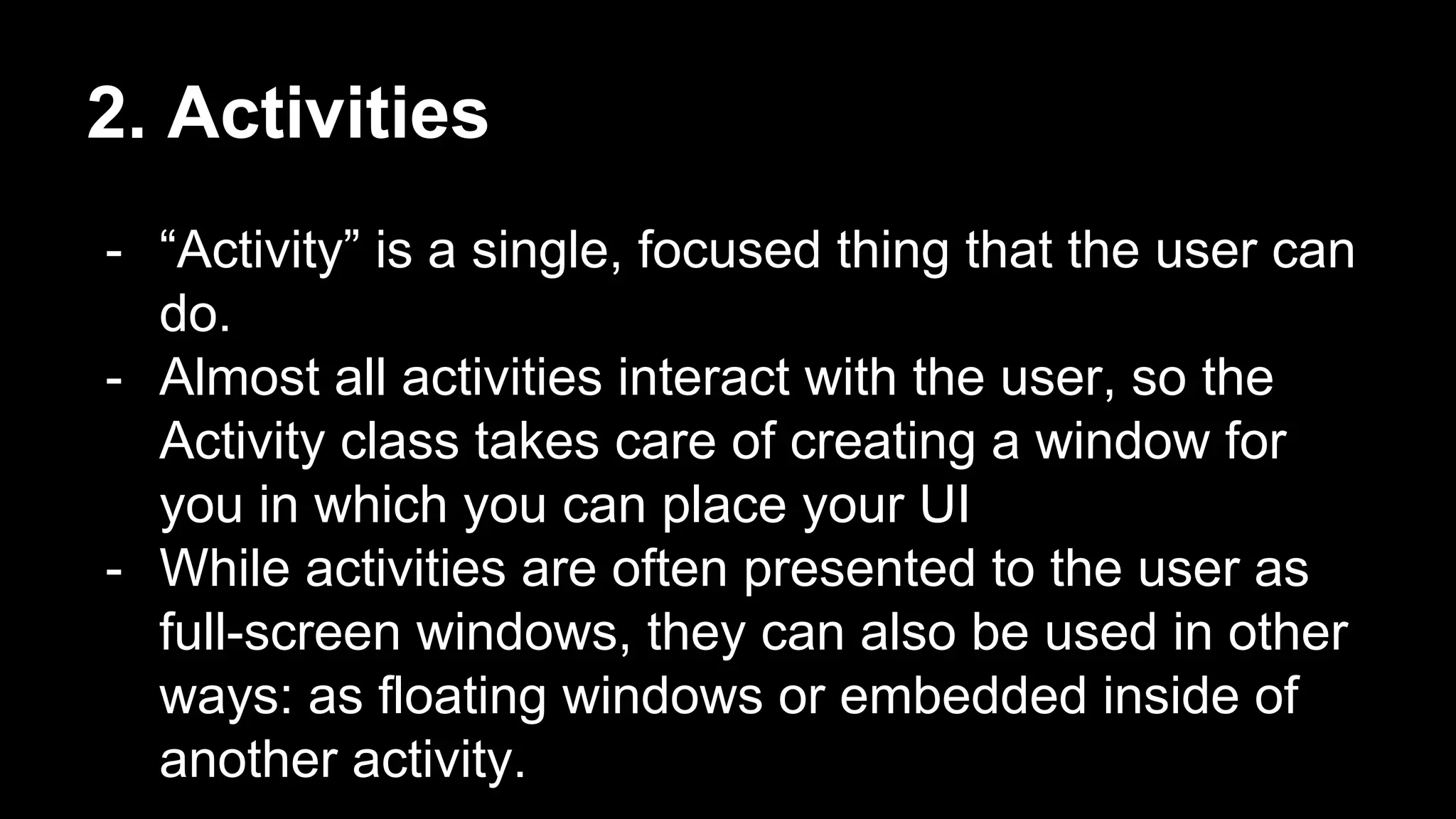 2. Activities

- “Activity” is a single, focused thing that the user can do.
- Almost all activities interact with the user, so the Activity class takes care of creating a window for you in which you can place your UI
- While activities are often presented to the user as full-screen windows, they can also be used in other ways: as floating windows or embedded inside of another activity.